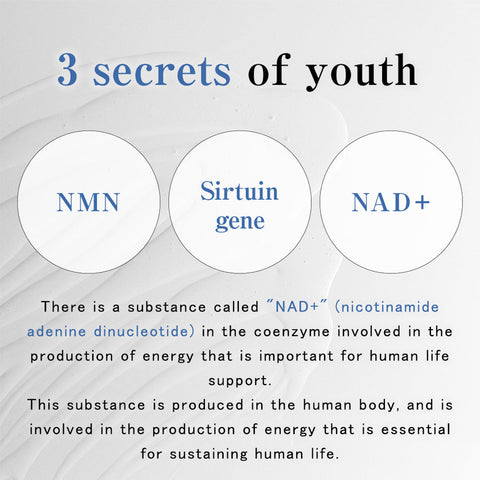 3 secrets of youth

NMN

Sirtuin gene

NAD+

There is a substance called "NAD+" (nicotinamide adenine dinucleotide) in the coenzyme involved in the production of energy that is important for human life support.
This substance is produced in the human body, and is involved in the production of energy that is essential for sustaining human life.